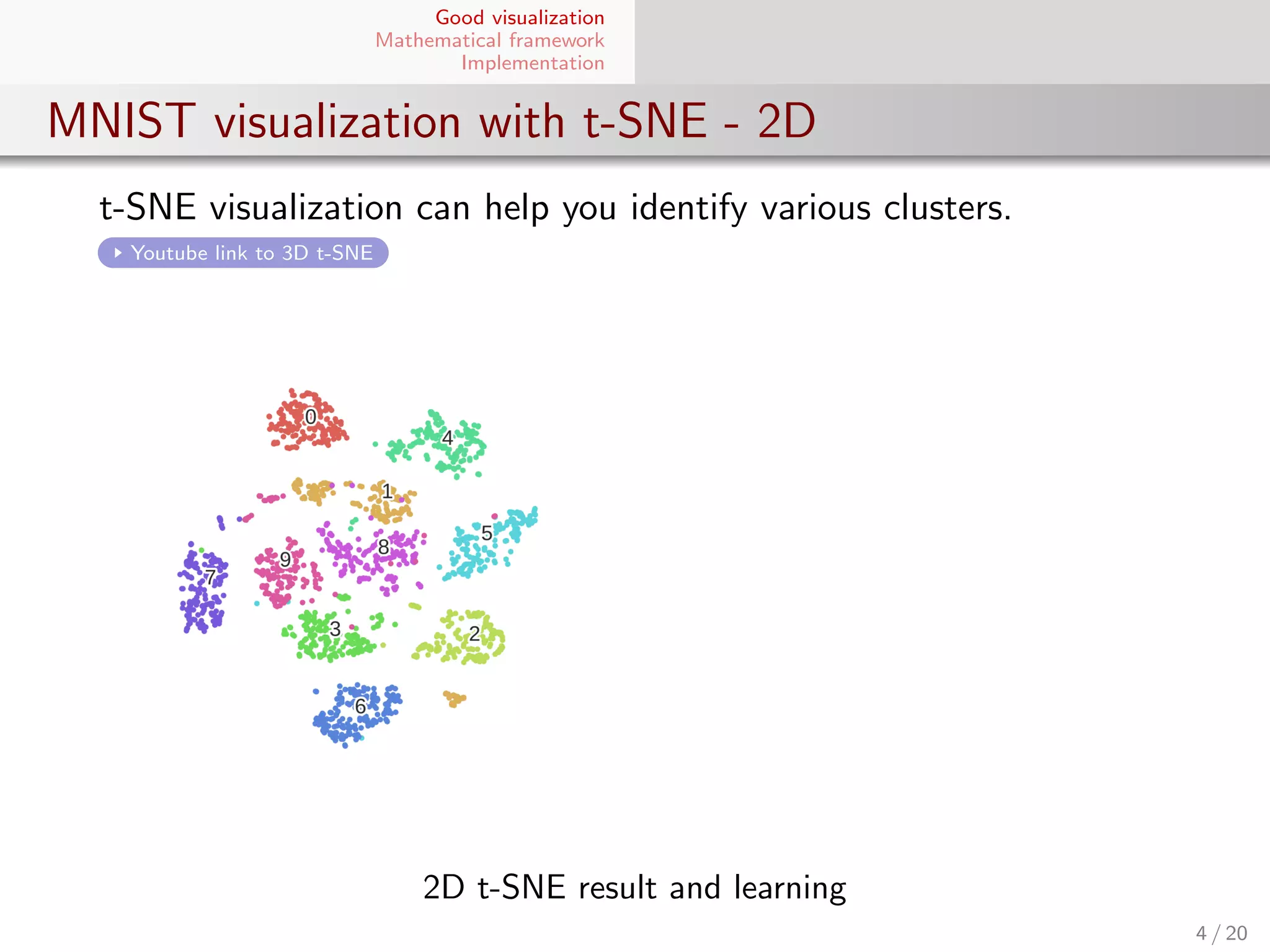 Good visualization
Mathematical framework
Implementation

MNIST visualization with t-SNE - 2D

t-SNE visualization can help you identify various clusters.

Youtube link to 3D t-SNE

0
4
1
5
8
9
7
3
2
6

2D t-SNE result and learning

4 / 20